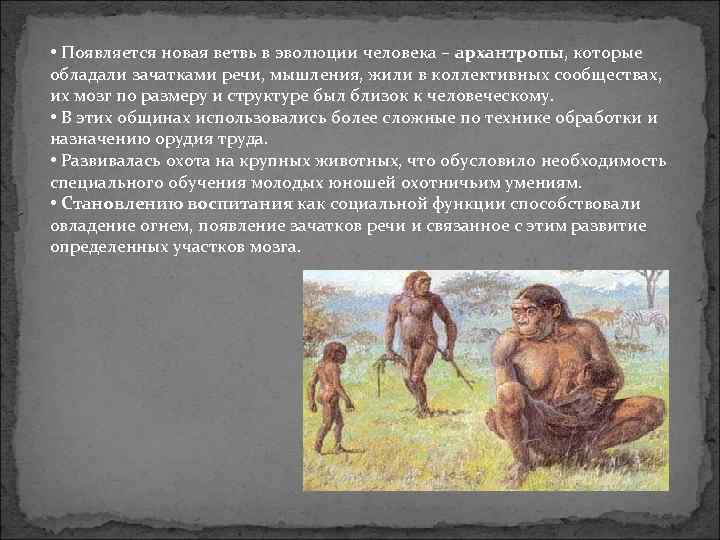 • Появляется новая ветвь в эволюции человека – архантропы, которые обладали зачатками речи, мышления, жили в коллективных сообществах, их мозг по размеру и структуре был близок к человеческому.
• В этих общинах использовались более сложные по технике обработки и назначению орудия труда.
• Развивалась охота на крупных животных, что обусловило необходимость специального обучения молодых юношей охотничьим умениям.
• Становлению воспитания как социальной функции способствовали овладение огнем, появление зачатков речи и связанное с этим развитие определенных участков мозга.